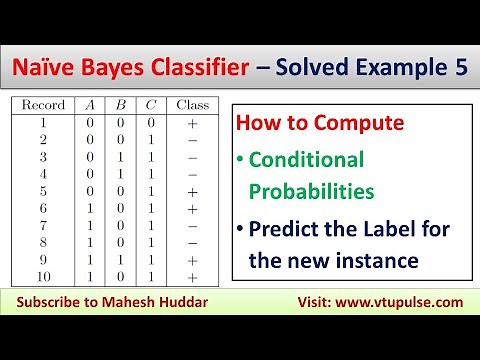 Naïve Bayes Classifier – Solved Example 5

| Record | $A$ | $B$ | $C$ | Class |
|---|---|---|---|---|
| 1 | 0 | 0 | 0 | + |
| 2 | 0 | 0 | 1 | − |
| 3 | 0 | 1 | 1 | − |
| 4 | 0 | 1 | 1 | − |
| 5 | 0 | 0 | 1 | + |
| 6 | 1 | 0 | 1 | + |
| 7 | 1 | 0 | 1 | − |
| 8 | 1 | 0 | 1 | − |
| 9 | 1 | 1 | 1 | + |
| 10 | 1 | 0 | 1 | + |

How to Compute

• Conditional Probabilities

• Predict the Label for the new instance

Subscribe to Mahesh Huddar

Visit: www.vtupulse.com